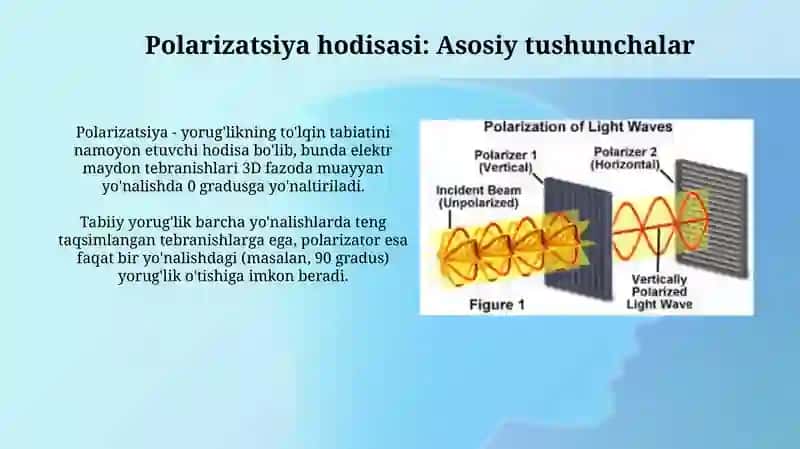 Polarizatsiya hodisasi: Asosiy tushunchalar

Polarizatsiya - yorug'likning to'lqin tabiatini namoyon etuvchi hodisa bo'lib, bunda elektr maydon tebranishlari 3D fazoda muayyan yo'nalishda 0 gradusga yo'naltiriladi.

Tabiiy yorug'lik barcha yo'nalishlarda teng taqsimlangan tebranishlarga ega, polarizator esa faqat bir yo'nalishdagi (masalan, 90 gradus) yorug'lik o'tishiga imkon beradi.

Polarization of Light Waves

Polarizer 1 (Vertical)

Polarizer 2 (Horizontal)

Incident Beam (Unpolarized)

Vertically Polarized Light Wave

Figure 1